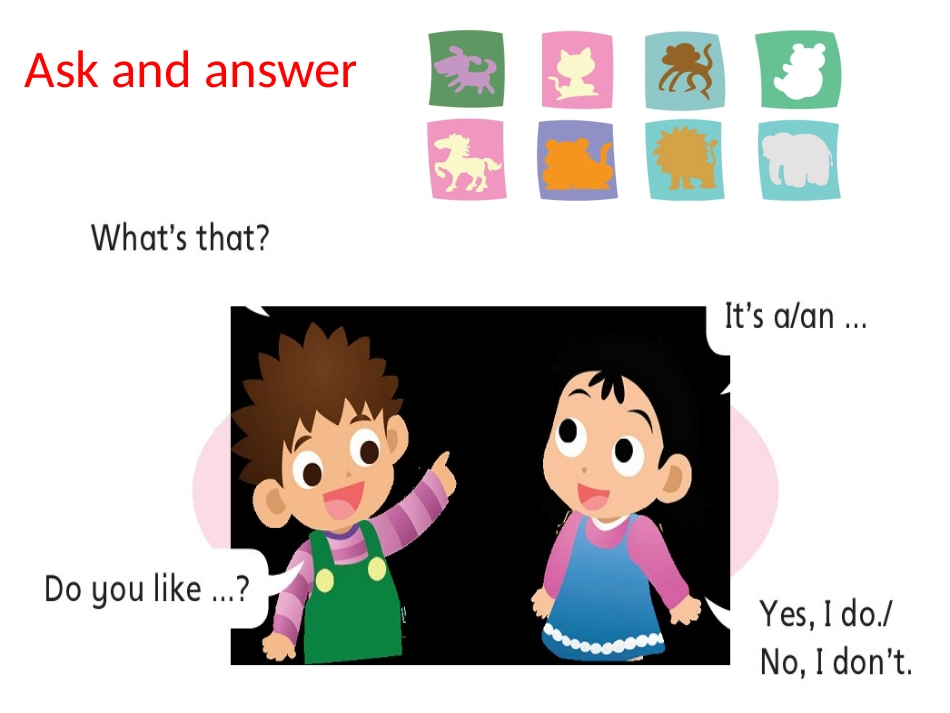 Ask and answer

What's that?

It's a/an ...

Do you like ...?

Yes, I do./
No, I don't.